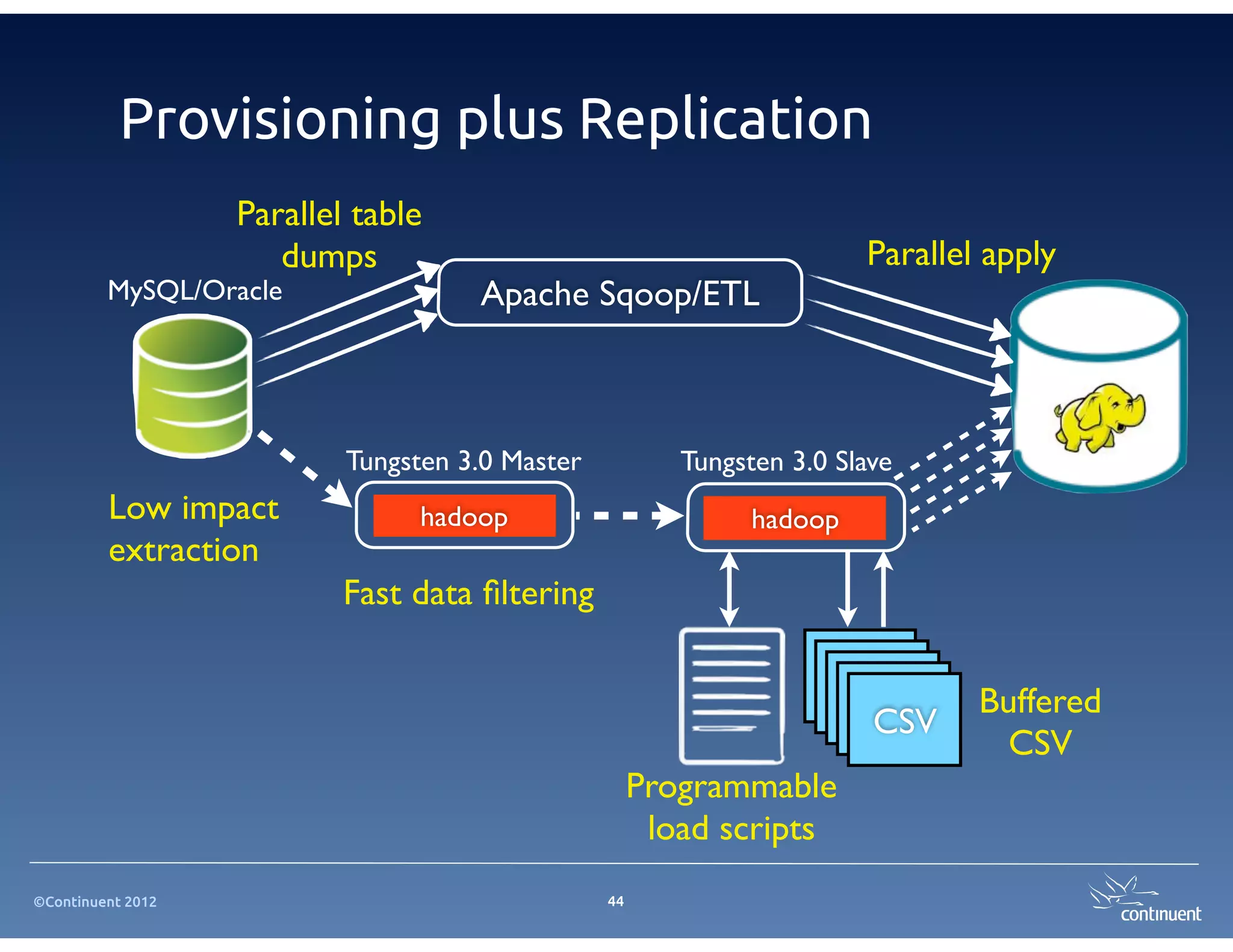 Provisioning plus Replication

Parallel table dumps

MySQL/Oracle

Apache Sqoop/ETL

Parallel apply

Low impact extraction

Tungsten 3.0 Master

hadoop

Tungsten 3.0 Slave

hadoop

Fast data filtering

CSV

Buffered CSV

Programmable load scripts

©Continuent 2012

44

continuent